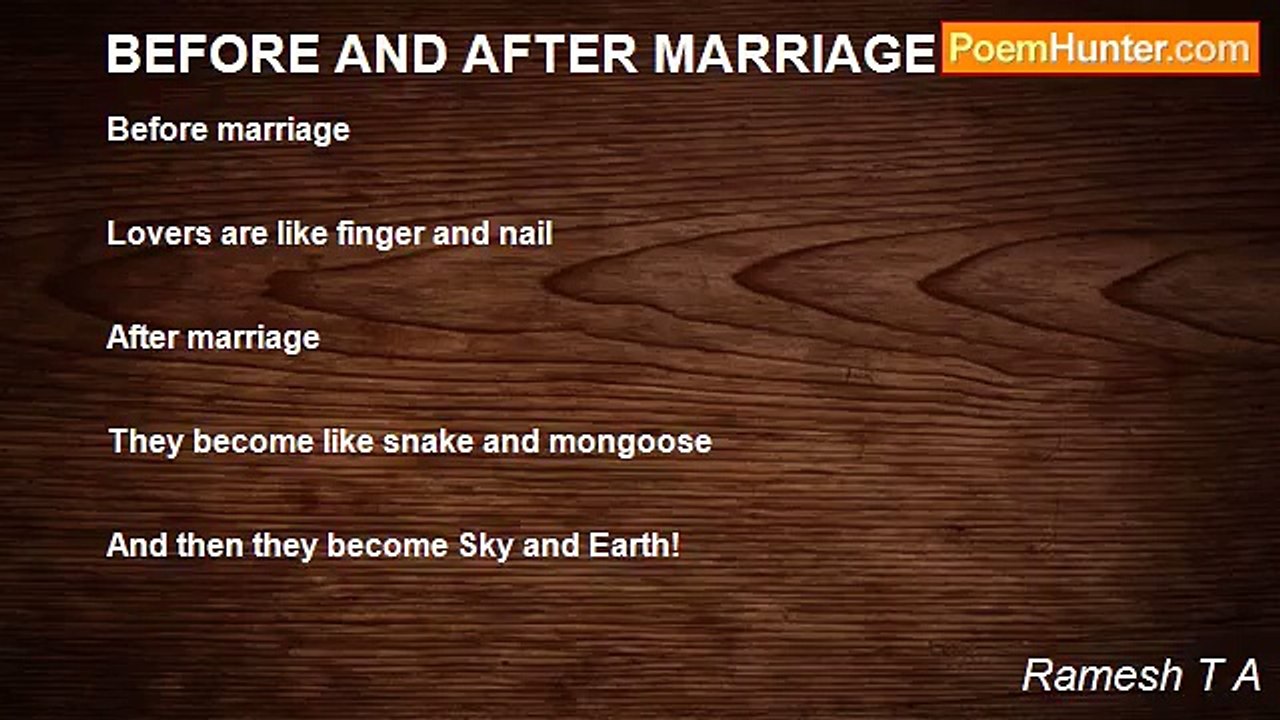 BEFORE AND AFTER MARRIAGE

PoemHunter.com

Before marriage

Lovers are like finger and nail

After marriage

They become like snake and mongoose

And then they become Sky and Earth!

Ramesh T A